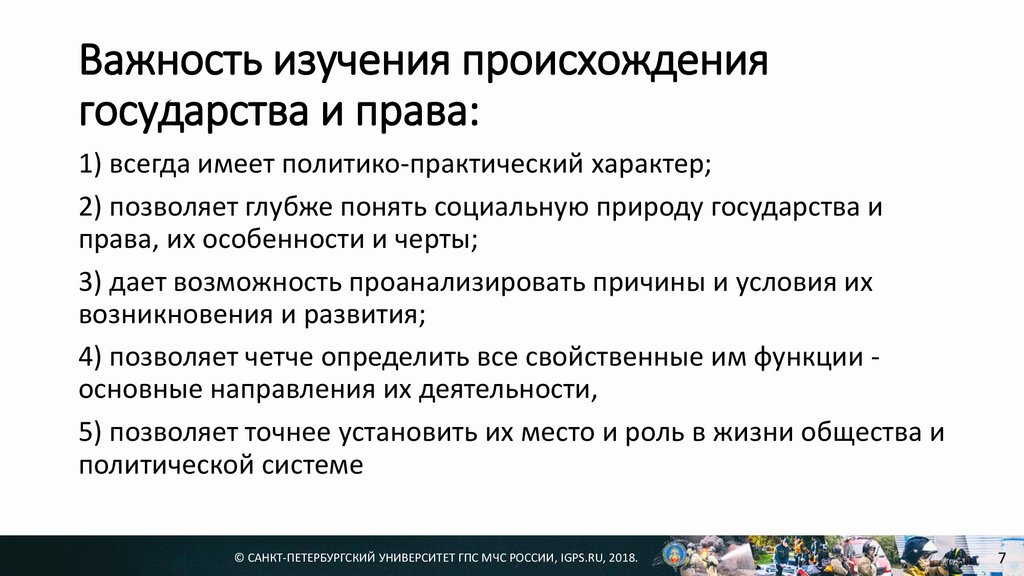 Важность изучения происхождения государства и права:

1) всегда имеет политико-практический характер;

2) позволяет глубже понять социальную природу государства и права, их особенности и черты;

3) дает возможность проанализировать причины и условия их возникновения и развития;

4) позволяет четче определить все свойственные им функции - основные направления их деятельности,

5) позволяет точнее установить их место и роль в жизни общества и политической системе

© САНКТ-ПЕТЕРБУРГСКИЙ УНИВЕРСИТЕТ ГПС МЧС РОССИИ, IGPS.RU, 2018.

7